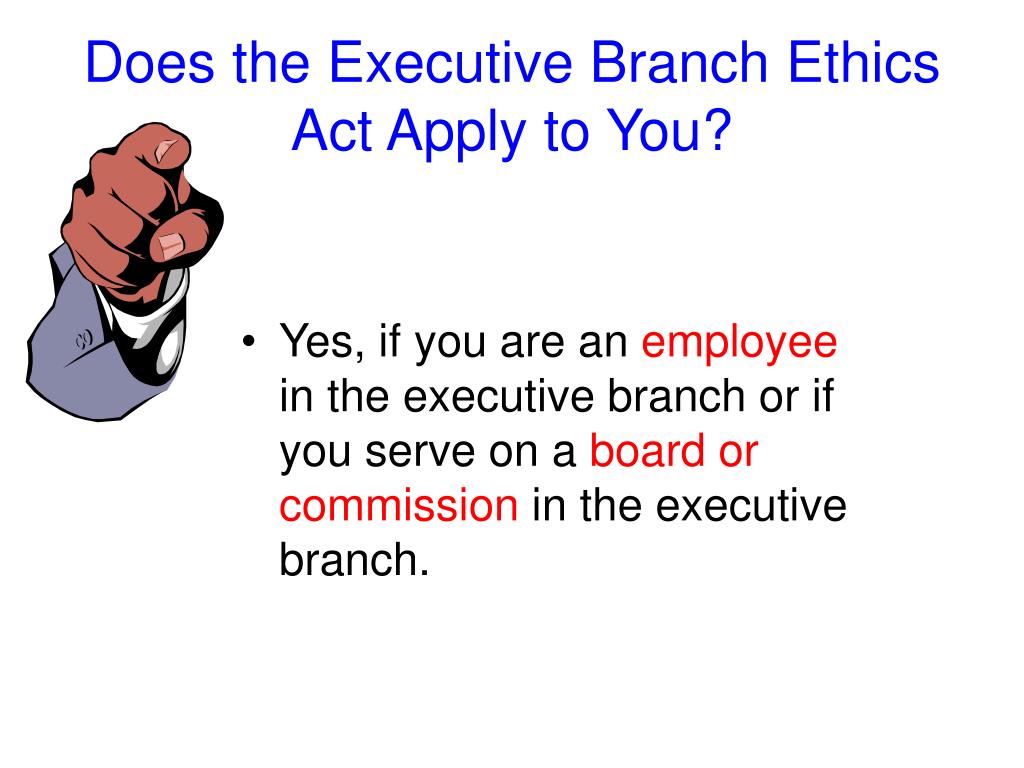 Does the Executive Branch Ethics Act Apply to You?

• Yes, if you are an employee in the executive branch or if you serve on a board or commission in the executive branch.